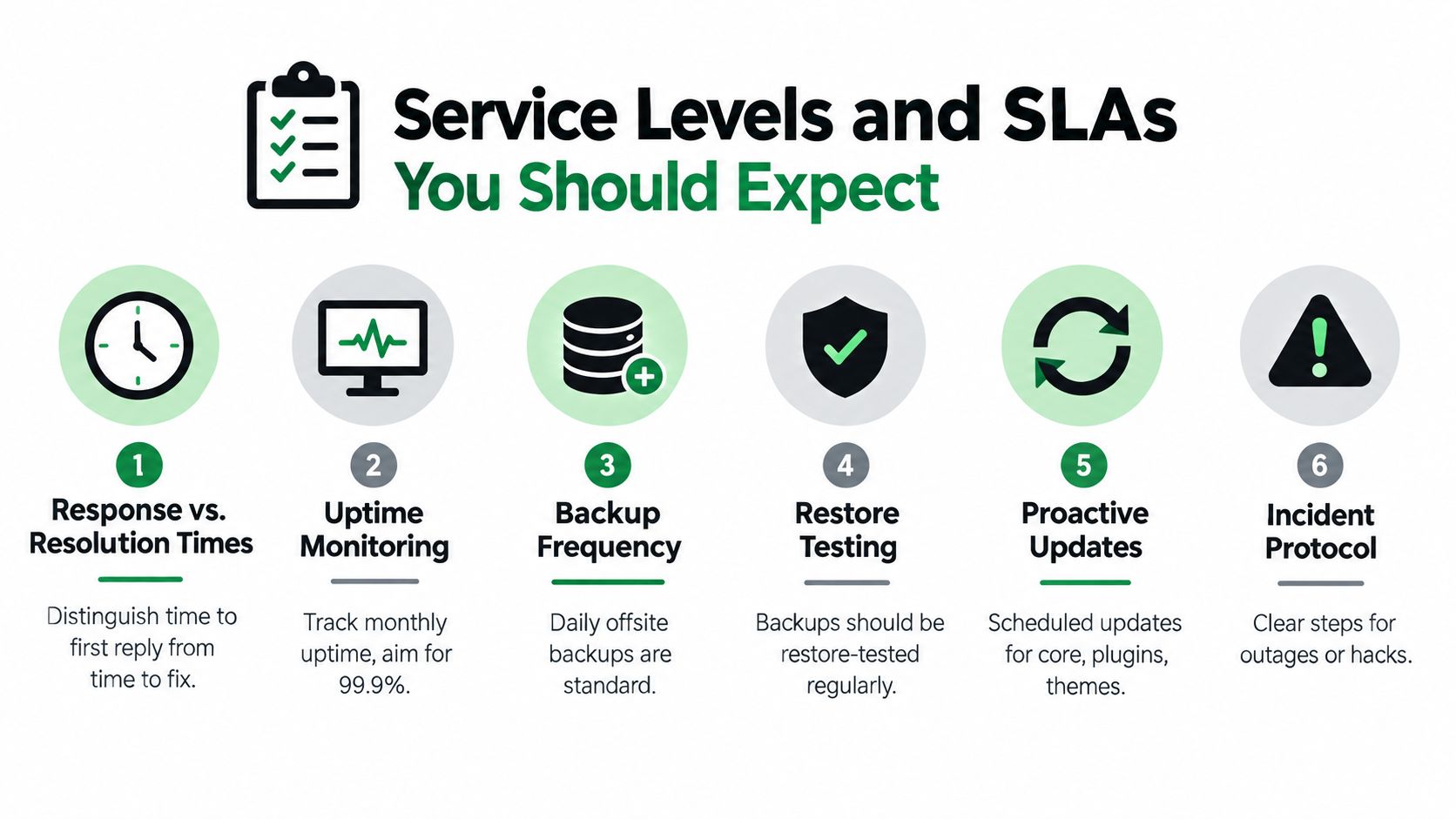 Service Levels and SLAs
You Should Expect

1
Response vs. Resolution Times
Distinguish time to first reply from time to fix.

2
Uptime Monitoring
Track monthly uptime, aim for 99.9%.

3
Backup Frequency
Daily offsite backups are standard.

4
Restore Testing
Backups should be restore-tested regularly.

5
Proactive Updates
Scheduled updates for core, plugins, themes.

6
Incident Protocol
Clear steps for outages or hacks.